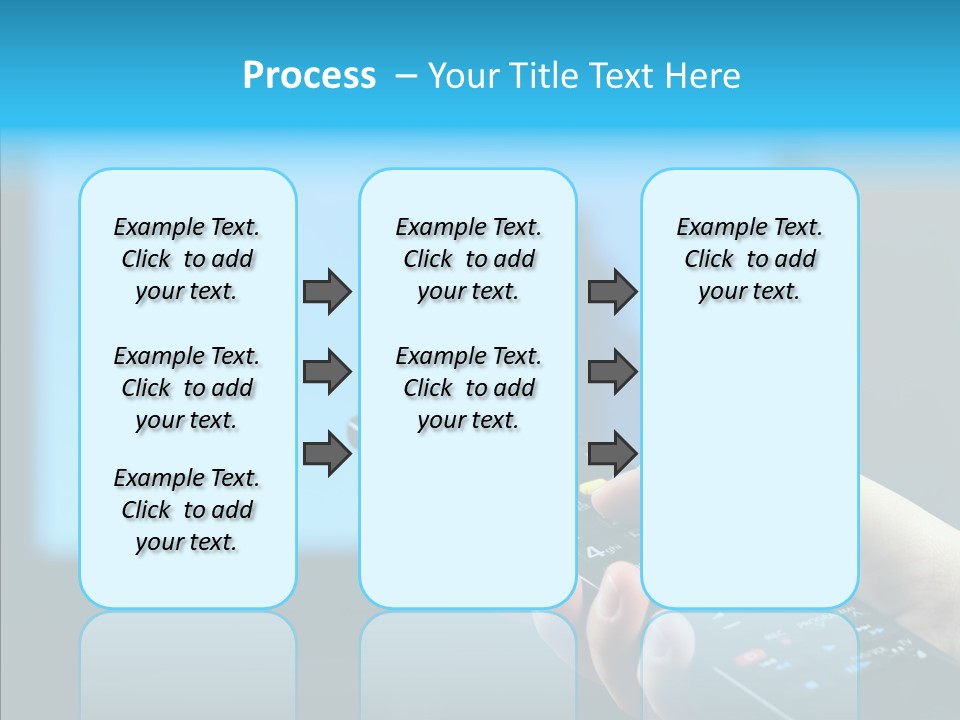 Process – Your Title Text Here

Example Text. Click to add your text.

Example Text. Click to add your text.

Example Text. Click to add your text.

Example Text. Click to add your text.

Example Text. Click to add your text.

Example Text. Click to add your text.